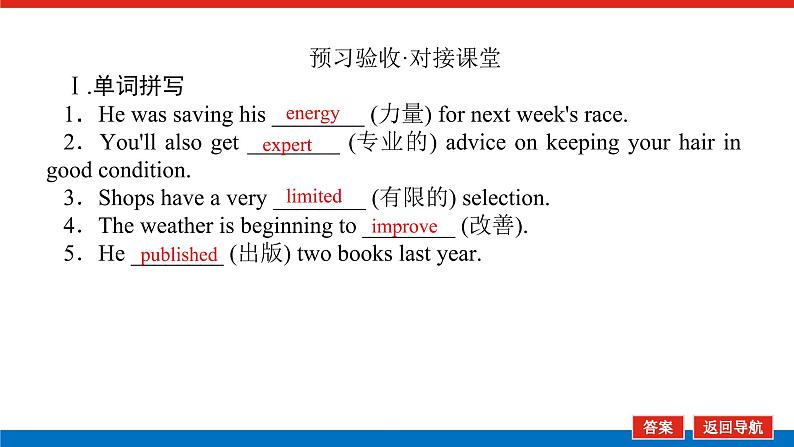 预习验收·对接课堂

Ⅰ.单词拼写

1．He was saving his energy (力量) for next week's race.

2．You'll also get expert (专业的) advice on keeping your hair in good condition.

3．Shops have a very limited (有限的) selection.

4．The weather is beginning to improve (改善).

5．He published (出版) two books last year.

答案 返回导航